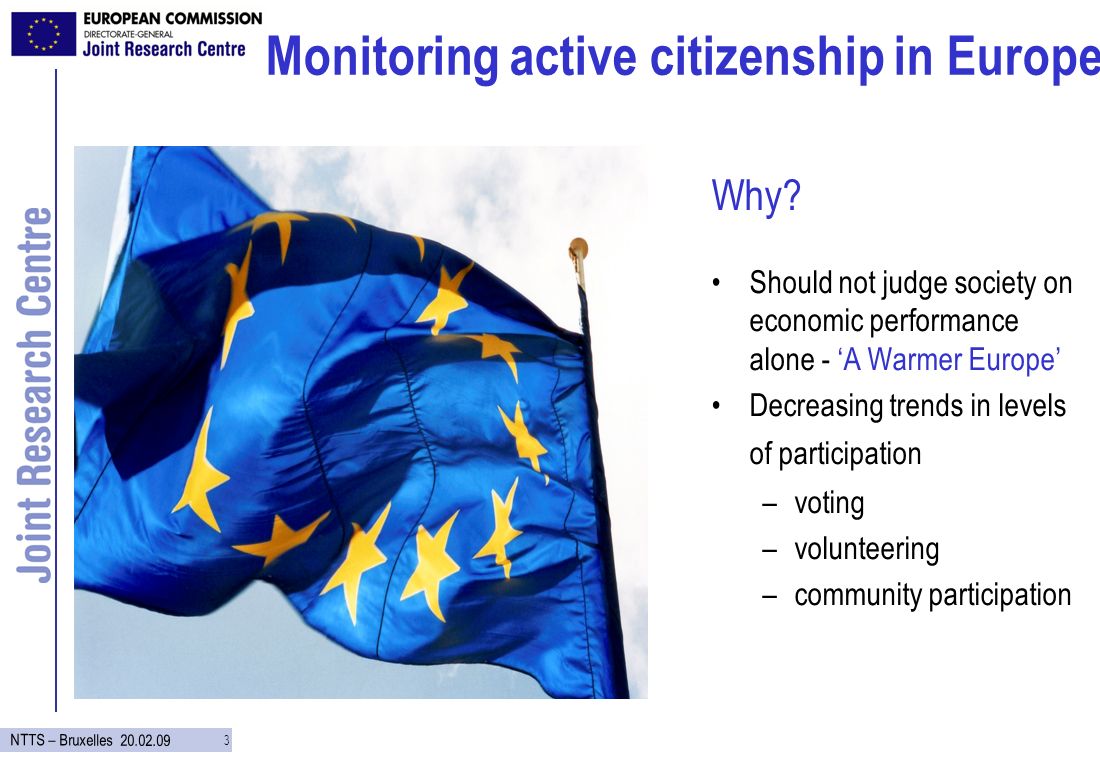 EUROPEAN COMMISSION
DIRECTORATE-GENERAL
Joint Research Centre

Monitoring active citizenship in Europe

Joint Research Centre

Why?

• Should not judge society on economic performance alone - 'A Warmer Europe'
• Decreasing trends in levels of participation
– voting
– volunteering
– community participation

NTTS – Bruxelles 20.02.09 3